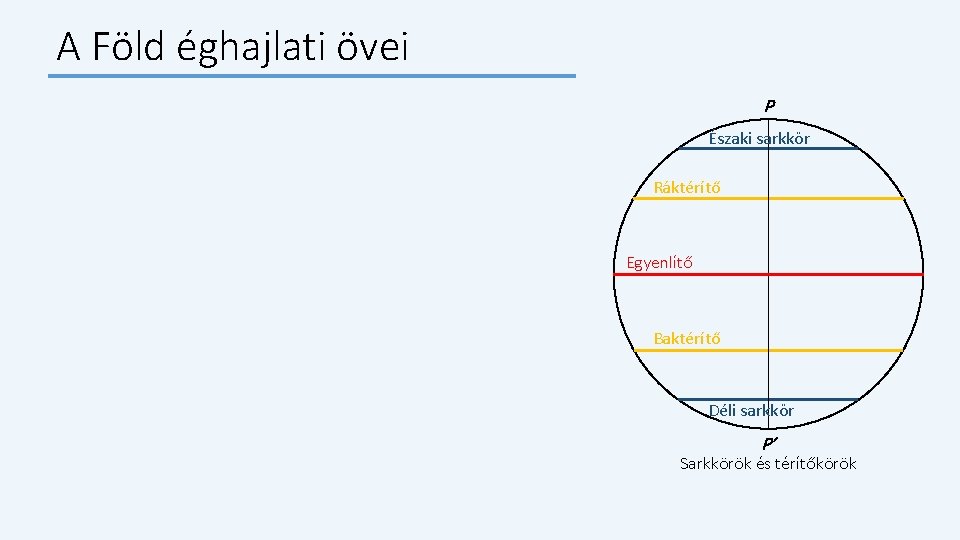 A Föld éghajlati övei

P

Eszaki sarkkör

Ráktérítő

Egyenlítő

Baktérítő

Déli sarkkör

P'

Sarkkörök és térítőkörök